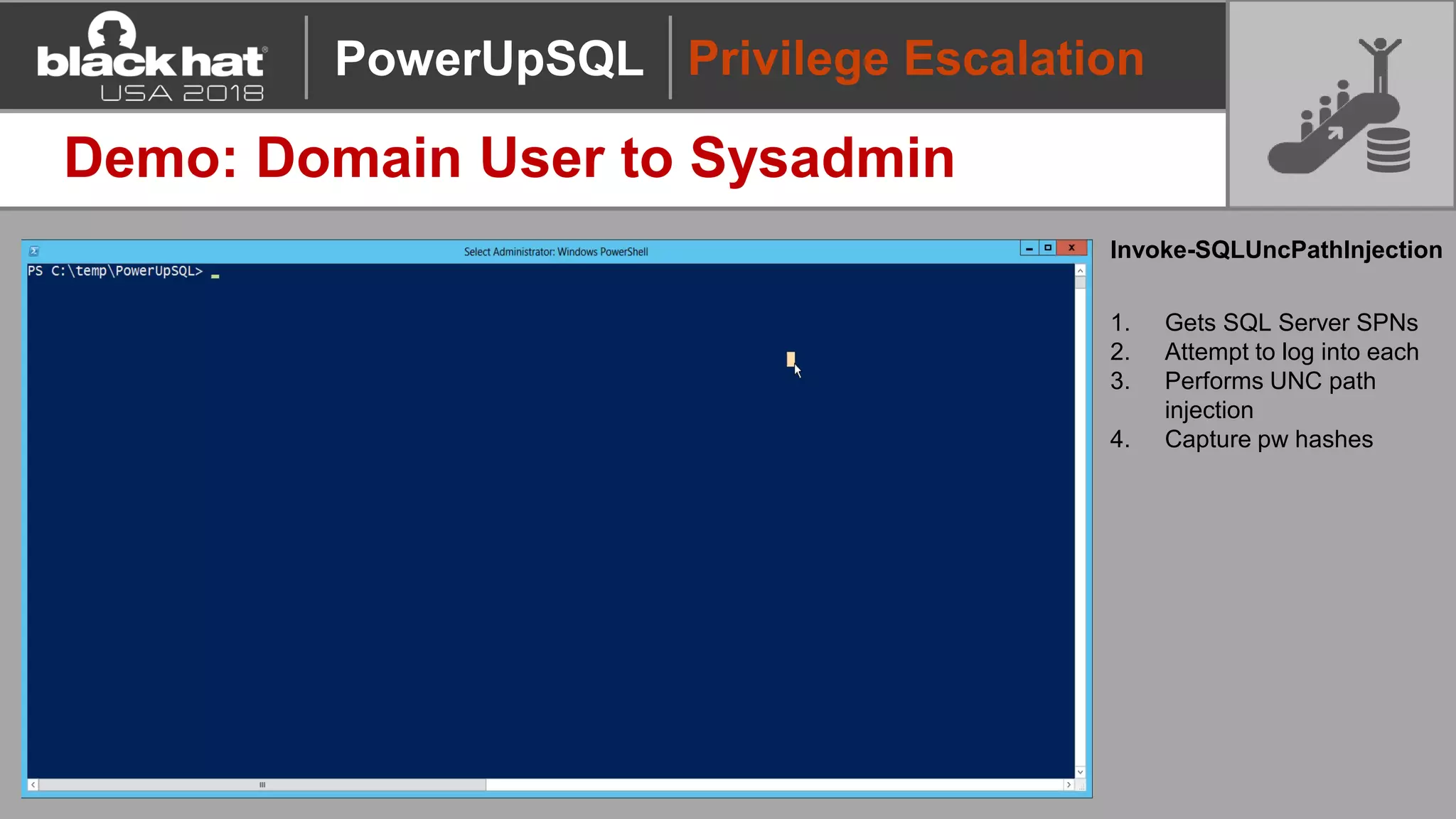 black hat USA 2018

PowerUpSQL

Privilege Escalation

Demo: Domain User to Sysadmin

Select Administrator: Windows PowerShell

PS C:\temp\PowerUpSQL> _

Invoke-SQLUncPathInjection

1. Gets SQL Server SPNs
2. Attempt to log into each
3. Performs UNC path injection
4. Capture pw hashes